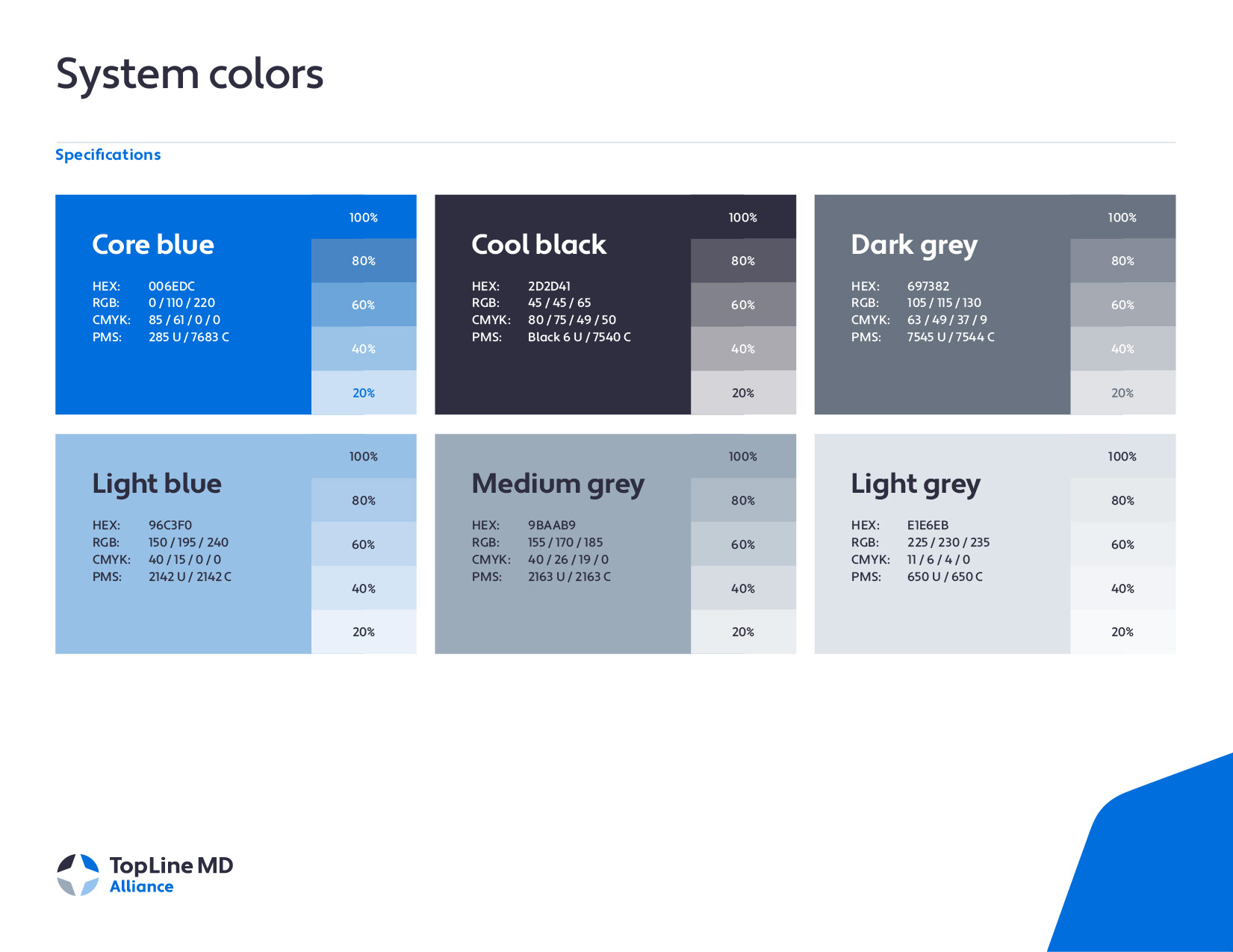 System colors

Specifications

Core blue

HEX: 006EDC
RGB: 0 / 110 / 220
CMYK: 85 / 61 / 0 / 0
PMS: 285 U / 7683 C

100%
80%
60%
40%
20%

Cool black

HEX: 2D2D41
RGB: 45 / 45 / 65
CMYK: 80 / 75 / 49 / 50
PMS: Black 6 U / 7540 C

100%
80%
60%
40%
20%

Dark grey

HEX: 697382
RGB: 105 / 115 / 130
CMYK: 63 / 49 / 37 / 9
PMS: 7545 U / 7544 C

100%
80%
60%
40%
20%

Light blue

HEX: 96C3F0
RGB: 150 / 195 / 240
CMYK: 40 / 15 / 0 / 0
PMS: 2142 U / 2142 C

100%
80%
60%
40%
20%

Medium grey

HEX: 9BAAB9
RGB: 155 / 170 / 185
CMYK: 40 / 26 / 19 / 0
PMS: 2163 U / 2163 C

100%
80%
60%
40%
20%

Light grey

HEX: E1E6EB
RGB: 225 / 230 / 235
CMYK: 11 / 6 / 4 / 0
PMS: 650 U / 650 C

100%
80%
60%
40%
20%

TopLine MD
Alliance